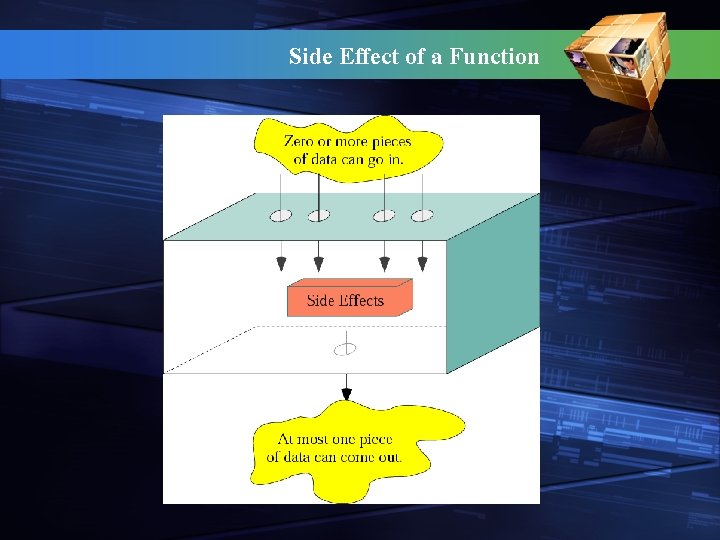 Side Effect of a Function

Zero or more pieces of data can go in.

Side Effects

At most one piece of data can come out.